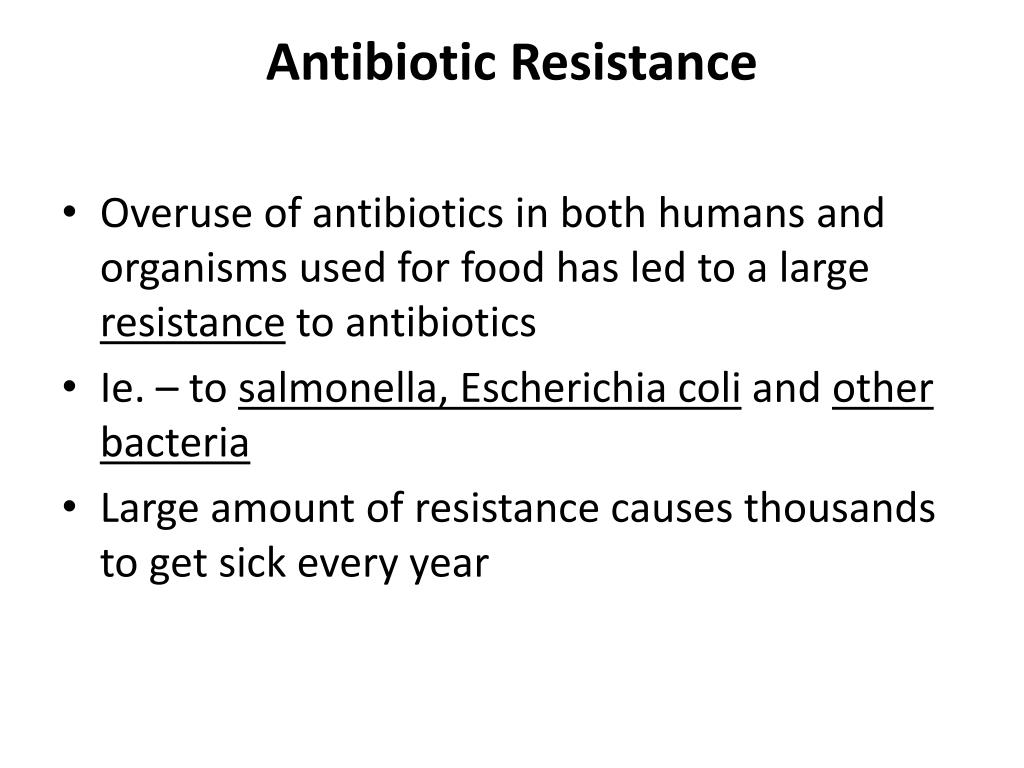 Antibiotic Resistance

• Overuse of antibiotics in both humans and organisms used for food has led to a large resistance to antibiotics
• Ie. – to salmonella, Escherichia coli and other bacteria
• Large amount of resistance causes thousands to get sick every year